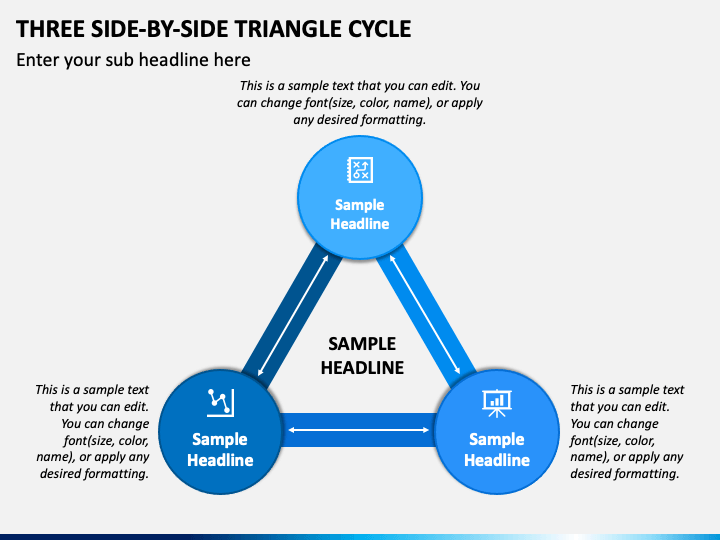 THREE SIDE-BY-SIDE TRIANGLE CYCLE

Enter your sub headline here

This is a sample text that you can edit. You can change font(size, color, name), or apply any desired formatting.

Sample Headline

SAMPLE HEADLINE

This is a sample text that you can edit. You can change font(size, color, name), or apply any desired formatting.

Sample Headline

Sample Headline

This is a sample text that you can edit. You can change font(size, color, name), or apply any desired formatting.